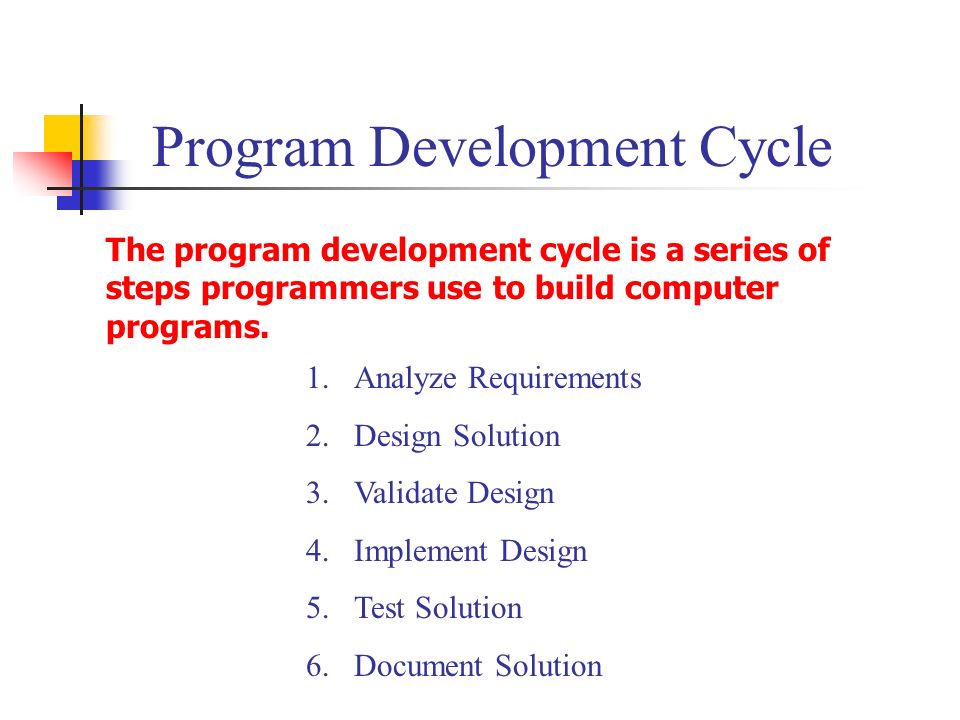 Program Development Cycle

The program development cycle is a series of steps programmers use to build computer programs.

1. Analyze Requirements
2. Design Solution
3. Validate Design
4. Implement Design
5. Test Solution
6. Document Solution